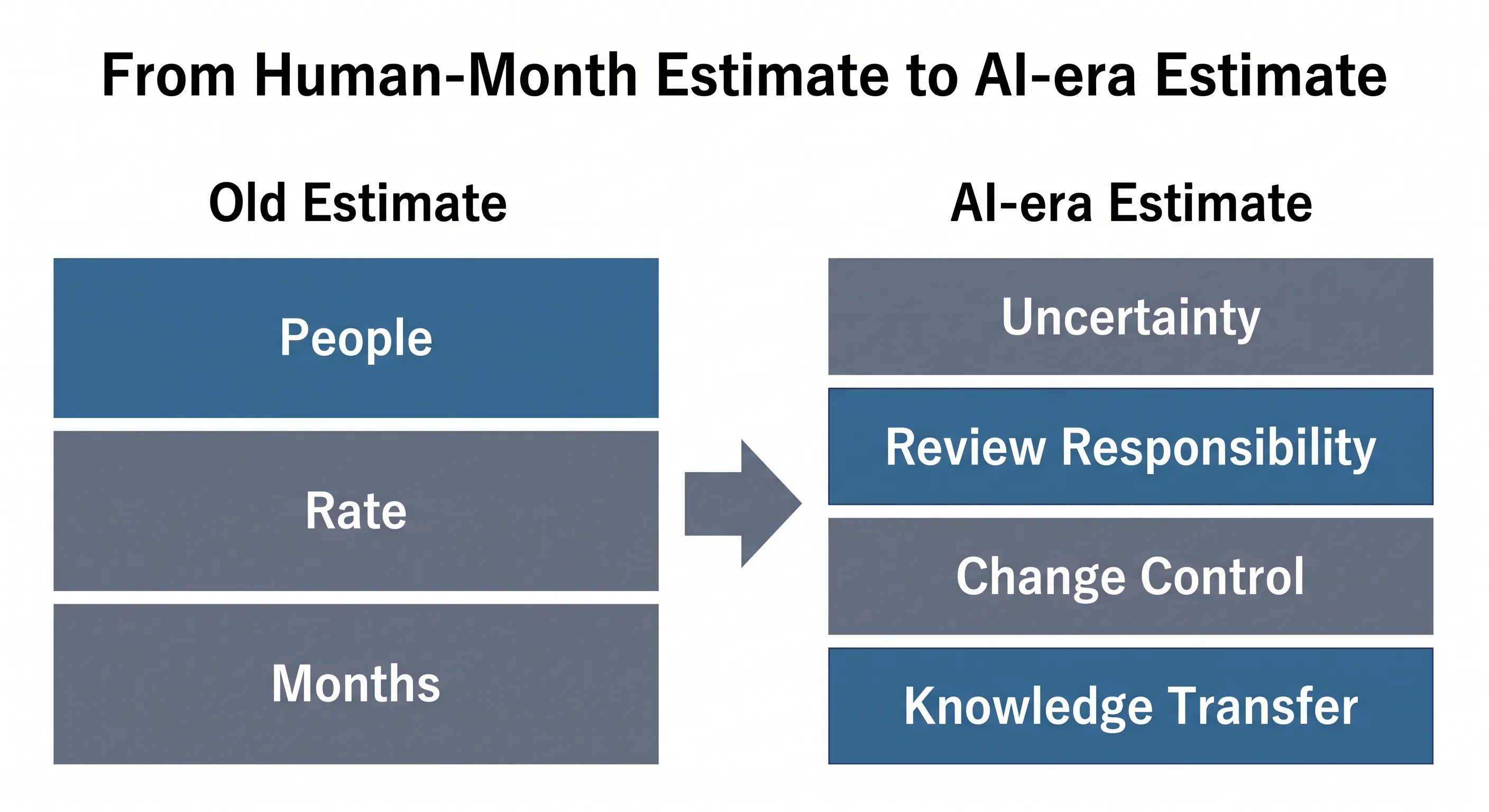 From Human-Month Estimate to AI-era Estimate

Old Estimate

People

Rate

Months

AI-era Estimate

Uncertainty

Review Responsibility

Change Control

Knowledge Transfer